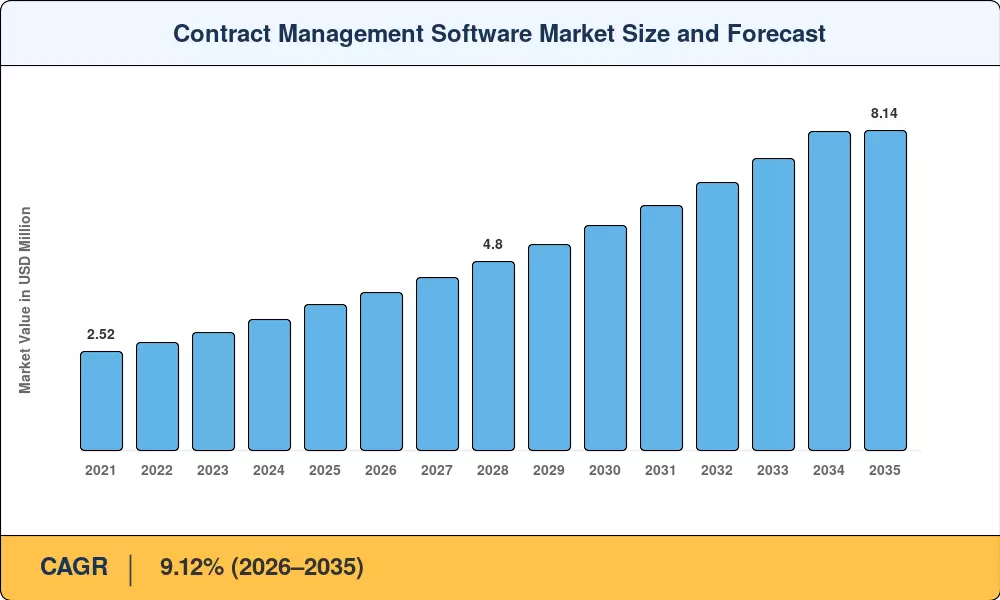 Contract Management Software Market Size and Forecast

Market Value in USD Million

2.52

4.8

8.14

2021 2022 2023 2024 2025 2026 2027 2028 2029 2030 2031 2032 2033 2034 2035

CAGR | 9.12% (2026–2035)